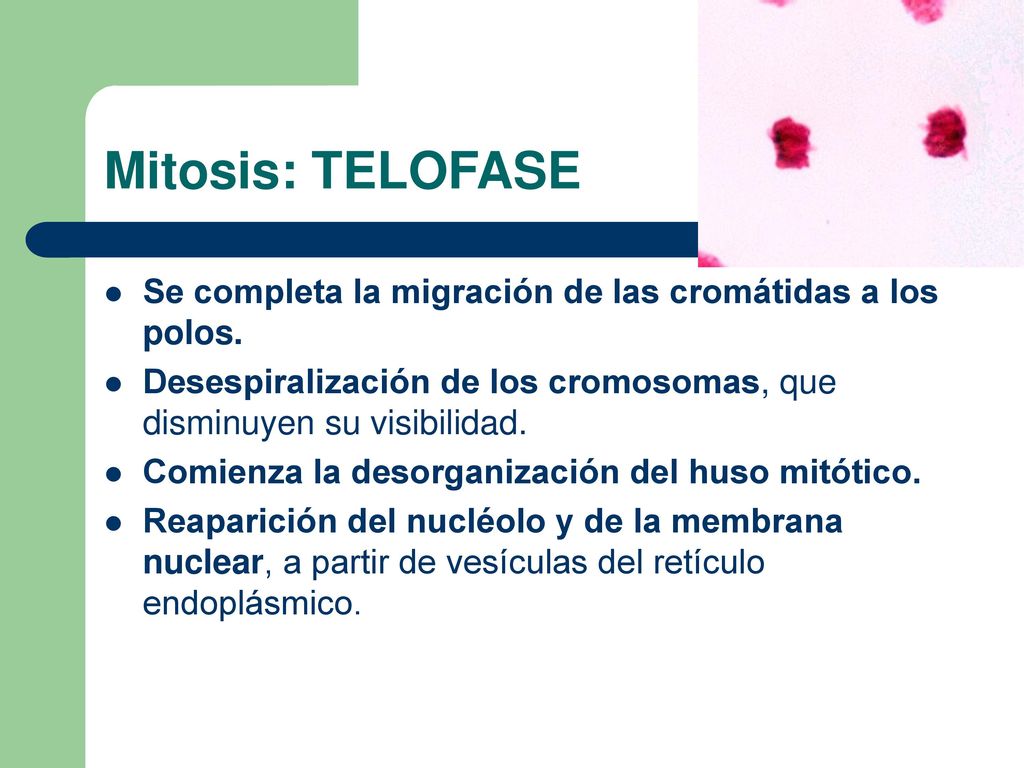 Mitosis: TELOFASE

- Se completa la migración de las cromátidas a los polos.
- Desespiralización de los cromosomas, que disminuyen su visibilidad.
- Comienza la desorganización del huso mitótico.
- Reaparición del nucléolo y de la membrana nuclear, a partir de vesículas del retículo endoplásmico.